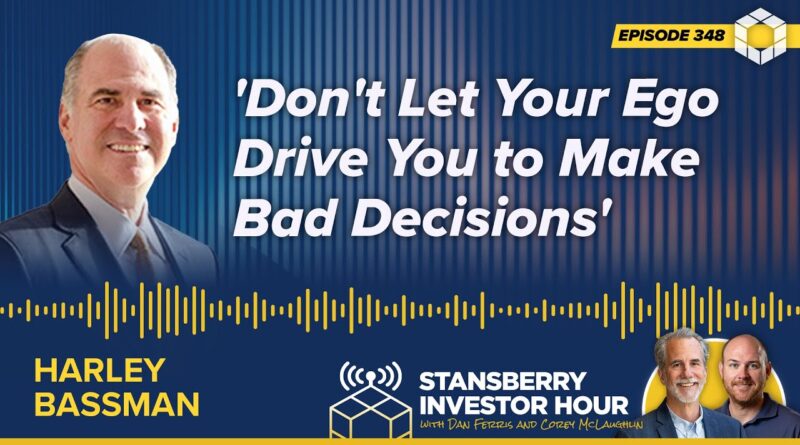 EPISODE 348

'Don't Let Your Ego Drive You to Make Bad Decisions'

HARLEY BASSMAN

STANSBERRY INVESTOR HOUR
WITH DAN FERRIS AND COREY MCLAUGHLIN